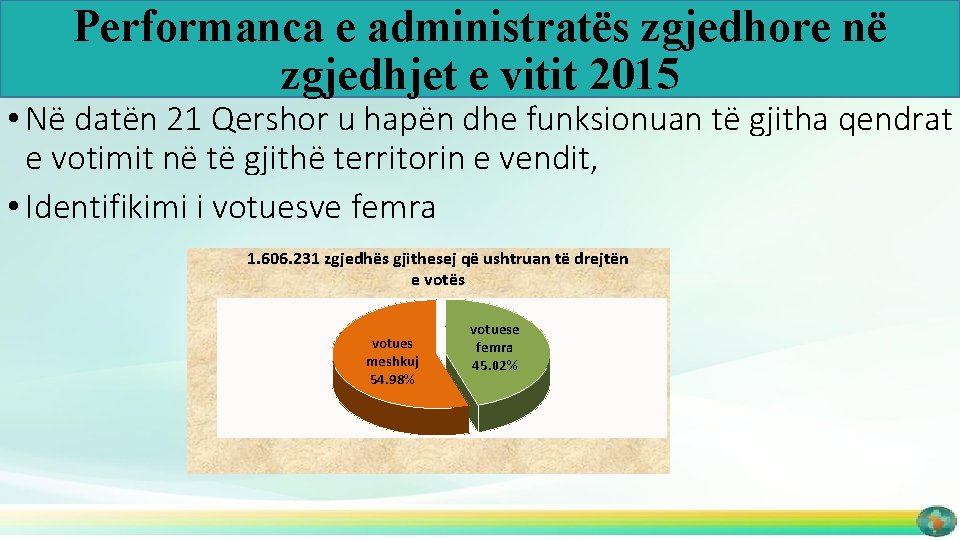 Performanca e administratës zgjedhore në zgjedhjet e vitit 2015

• Në datën 21 Qershor u hapën dhe funksionuan të gjitha qendrat e votimit në të gjithë territorin e vendit,

• Identifikimi i votuesve femra

1.606.231 zgjedhës gjithesej që ushtruan të drejtën e votës

votues meshkuj 54.98%

votuese femra 45.02%